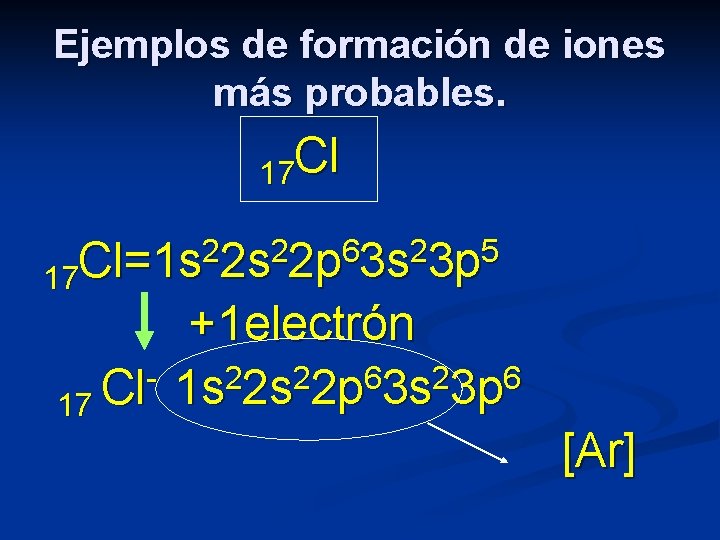 Ejemplos de formación de iones más probables.

$_{17}Cl$

$_{17}Cl=1s^22s^22p^63s^23p^5$

+1electrón

$_{17}Cl^-$ $1s^22s^22p^63s^23p^6$

[Ar]